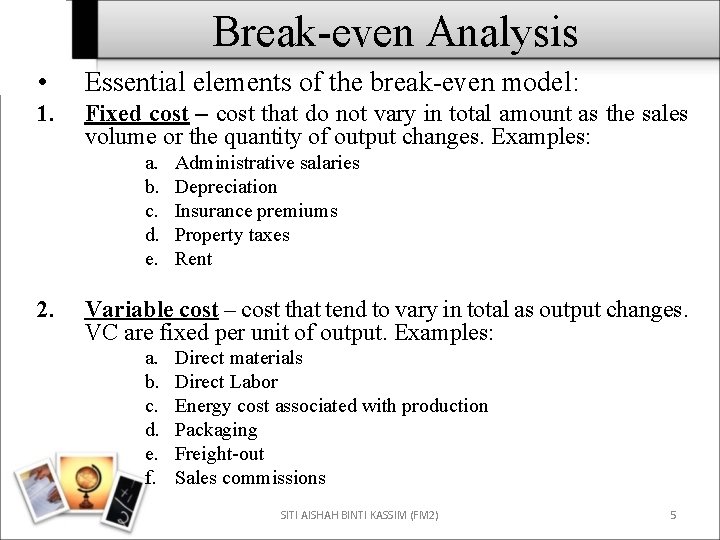 Break-even Analysis

• Essential elements of the break-even model:

1. Fixed cost – cost that do not vary in total amount as the sales volume or the quantity of output changes. Examples:
a. Administrative salaries
b. Depreciation
c. Insurance premiums
d. Property taxes
e. Rent

2. Variable cost – cost that tend to vary in total as output changes. VC are fixed per unit of output. Examples:
a. Direct materials
b. Direct Labor
c. Energy cost associated with production
d. Packaging
e. Freight-out
f. Sales commissions

SITI AISHAH BINTI KASSIM (FM2)

5